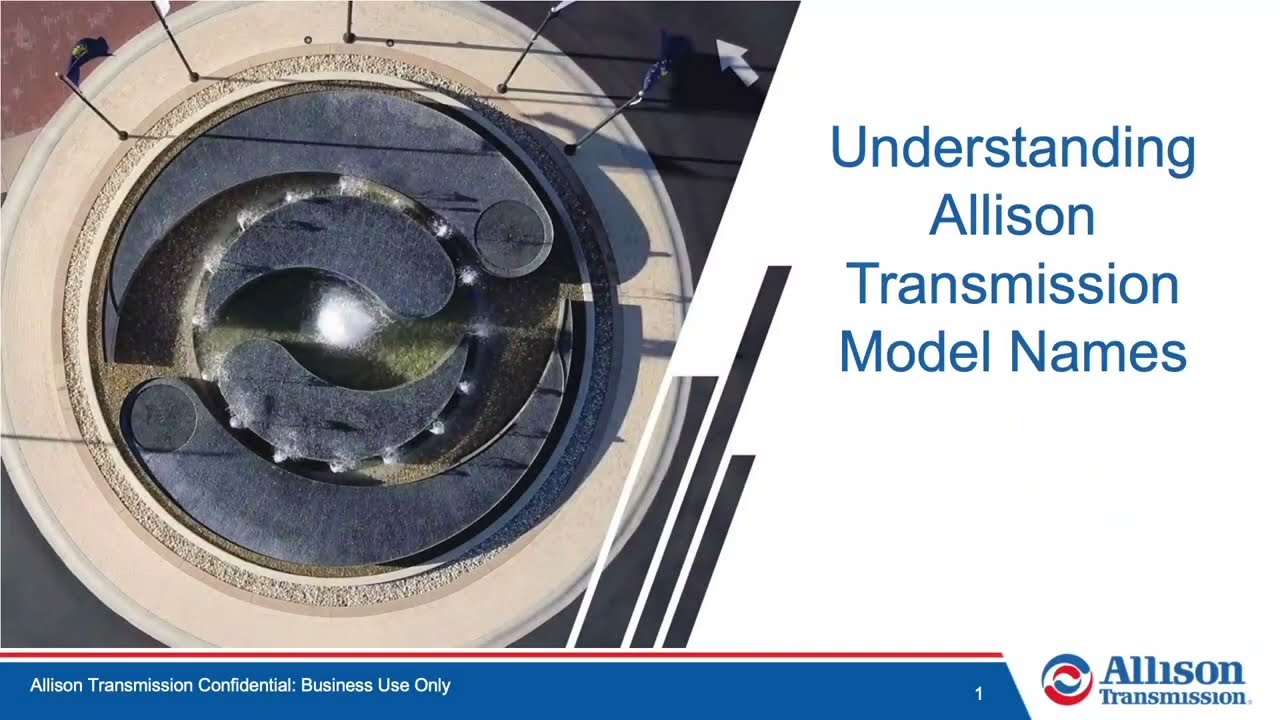 Understanding Allison Transmission Model Names

Allison Transmission Confidential: Business Use Only

1

Allison Transmission.